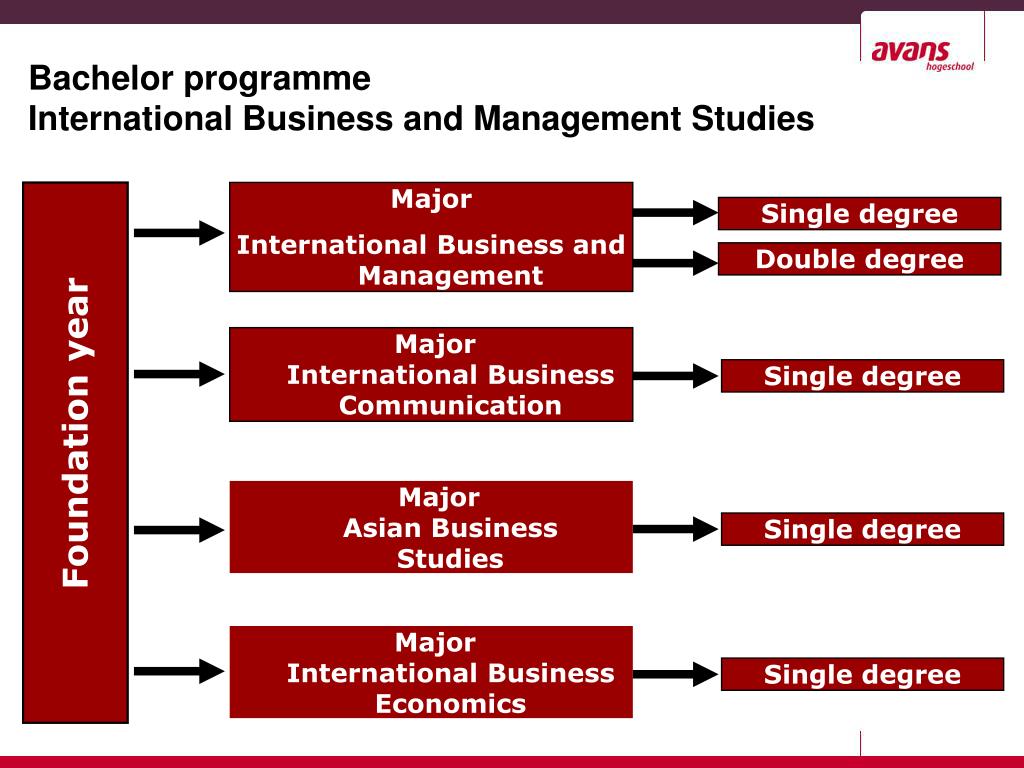 avans hogeschool

Bachelor programme
International Business and Management Studies

Foundation year

Major
International Business and Management

Single degree

Double degree

Major
International Business Communication

Single degree

Major
Asian Business Studies

Single degree

Major
International Business Economics

Single degree